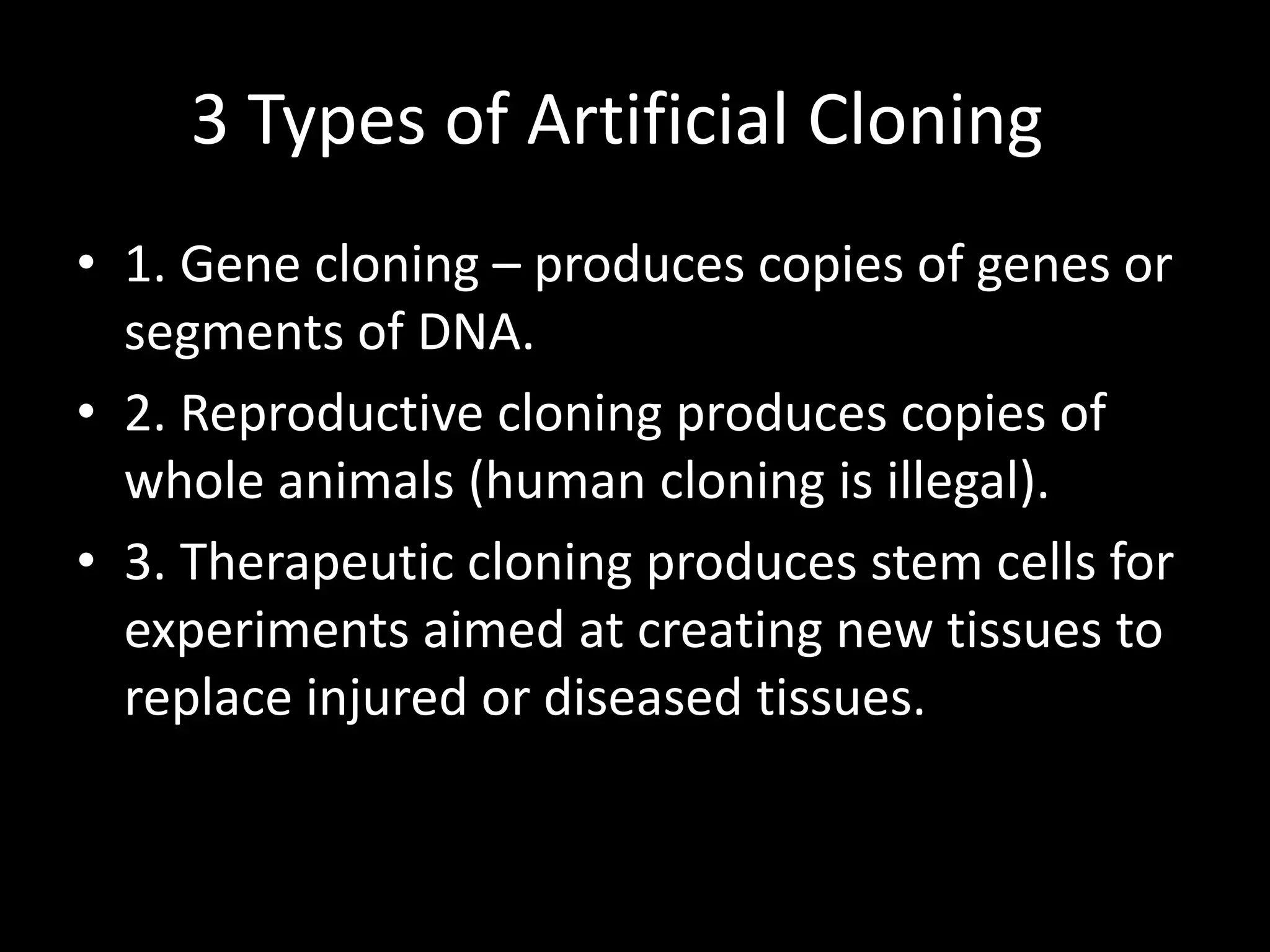 3 Types of Artificial Cloning

• 1. Gene cloning – produces copies of genes or segments of DNA.

• 2. Reproductive cloning produces copies of whole animals (human cloning is illegal).

• 3. Therapeutic cloning produces stem cells for experiments aimed at creating new tissues to replace injured or diseased tissues.